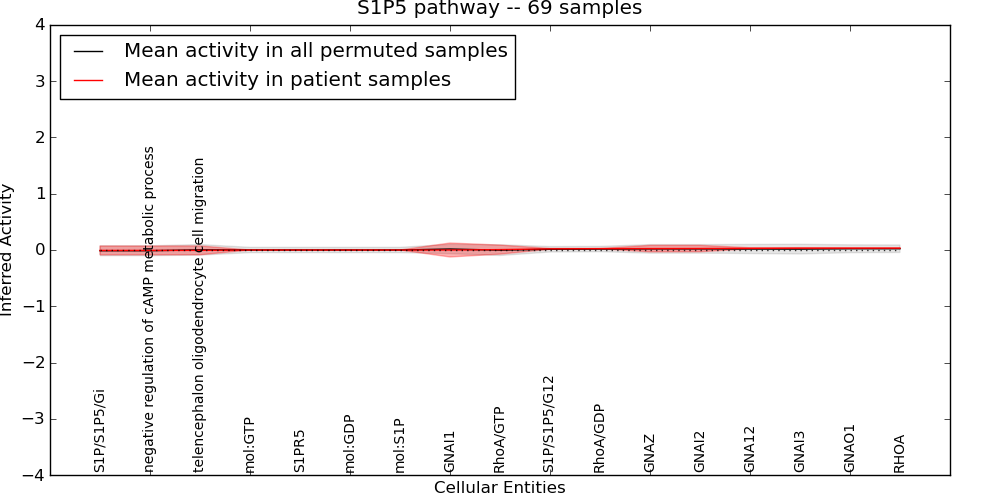 S1P5 pathway -- 69 samples

Mean activity in all permuted samples
Mean activity in patient samples

Inferred Activity

4
3
2
1
0
−1
−2
−3
−4

S1P/S1P5/Gi
negative regulation of cAMP metabolic process
telencephalon oligodendrocyte cell migration
mol:GTP
S1PR5
mol:GDP
mol:S1P
GNAI1
RhoA/GTP
S1P/S1P5/G12
RhoA/GDP
GNAZ
GNAI2
GNA12
GNAI3
GNAO1
RHOA

Cellular Entities